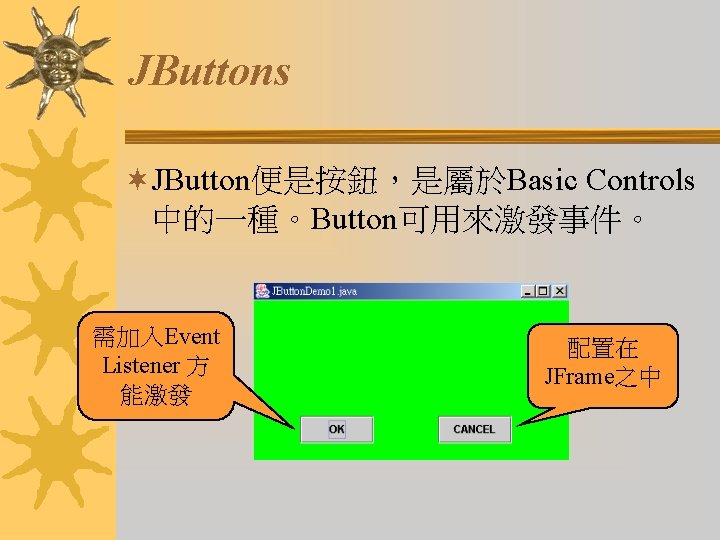 JButtons

JButton便是按鈕，是屬於Basic Controls中的一種。Button可用來激發事件。

JButtonDemo1.java

需加入Event Listener 方能激發

配置在JFrame之中

OK

CANCEL